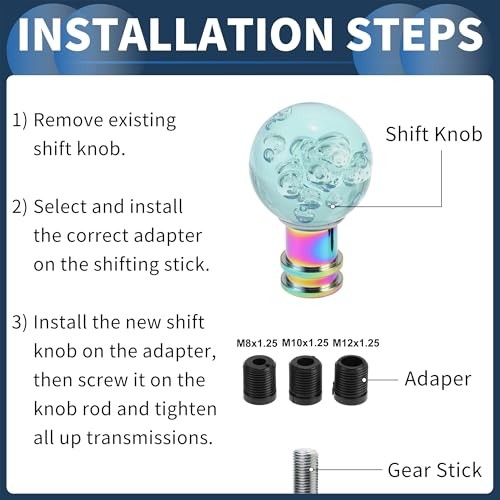 INSTALLATION STEPS

1) Remove existing shift knob.

2) Select and install the correct adapter on the shifting stick.

3) Install the new shift knob on the adapter, then screw it on the knob rod and tighten all up transmissions.

Shift Knob

M8x1.25 M10x1.25 M12x1.25

Adaper

Gear Stick